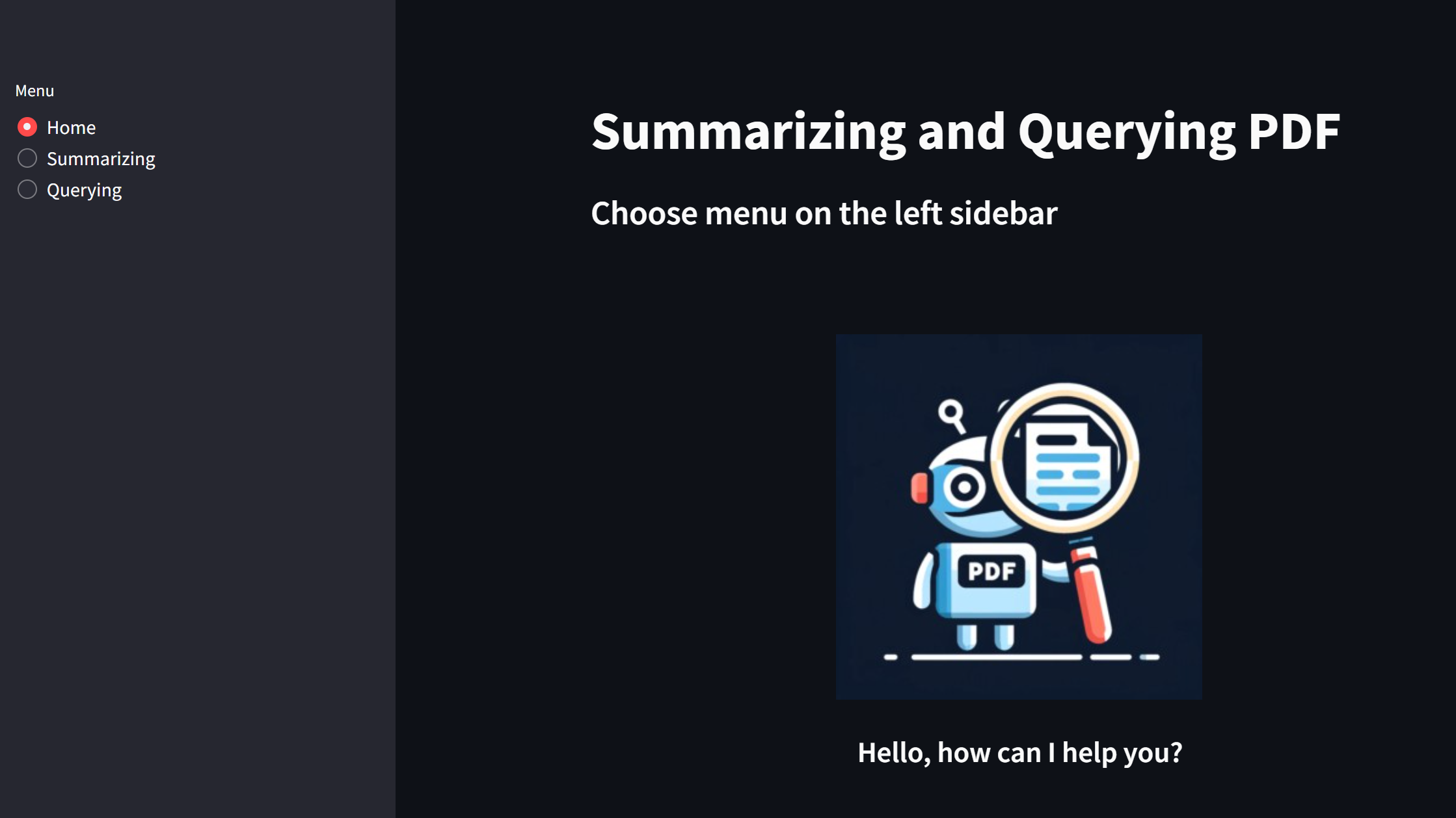 Menu

Home

Summarizing

Querying

Summarizing and Querying PDF

Choose menu on the left sidebar

PDF

Hello, how can I help you?